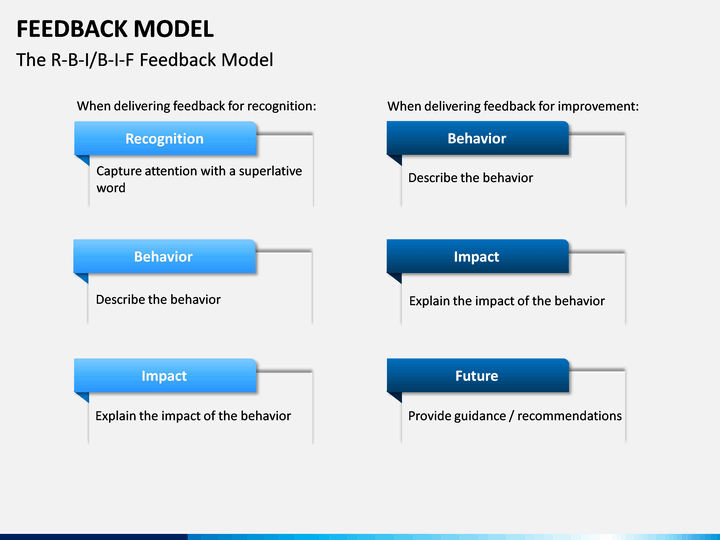 FEEDBACK MODEL

The R-B-I/B-I-F Feedback Model

When delivering feedback for recognition:

Recognition

Capture attention with a superlative word

Behavior

Describe the behavior

Impact

Explain the impact of the behavior

When delivering feedback for improvement:

Behavior

Describe the behavior

Impact

Explain the impact of the behavior

Future

Provide guidance / recommendations